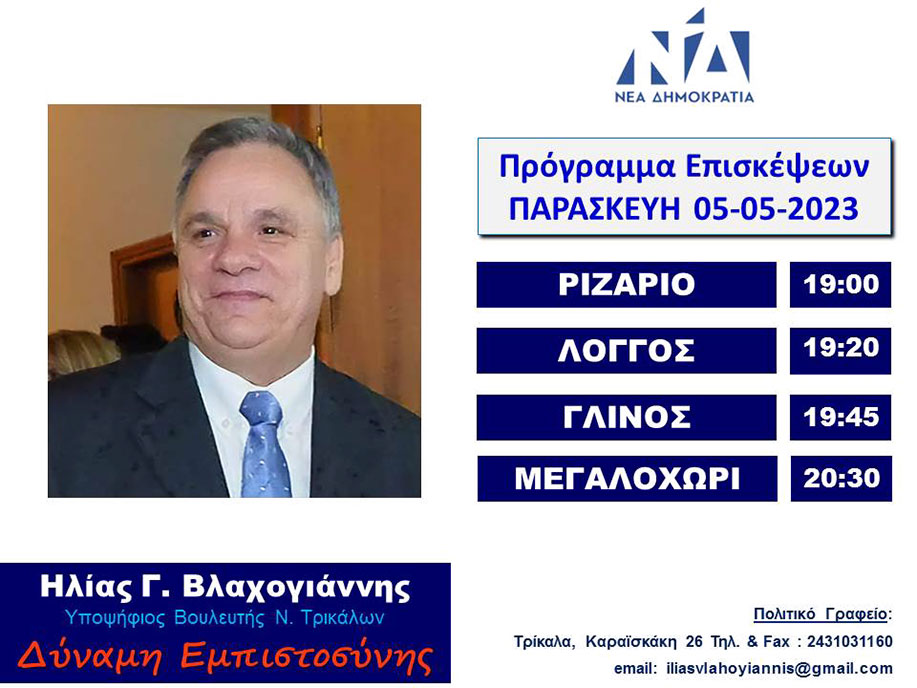 ΝΔ
ΝΕΑ ΔΗΜΟΚΡΑΤΙΑ

Πρόγραμμα Επισκέψεων
ΠΑΡΑΣΚΕΥΗ 05-05-2023

| ΡΙΖΑΡΙΟ | 19:00 |
|---|---|
| ΛΟΓΓΟΣ | 19:20 |
| ΓΛΙΝΟΣ | 19:45 |
| ΜΕΓΑΛΟΧΩΡΙ | 20:30 |

Ηλίας Γ. Βλαχογιάννης
Υποψήφιος Βουλευτής Ν. Τρικάλων
Δύναμη Εμπιστοσύνης

Πολιτικό Γραφείο:
Τρίκαλα, Καραϊσκάκη 26 Τηλ. & Fax : 2431031160
email: iliasvlahoyiannis@gmail.com